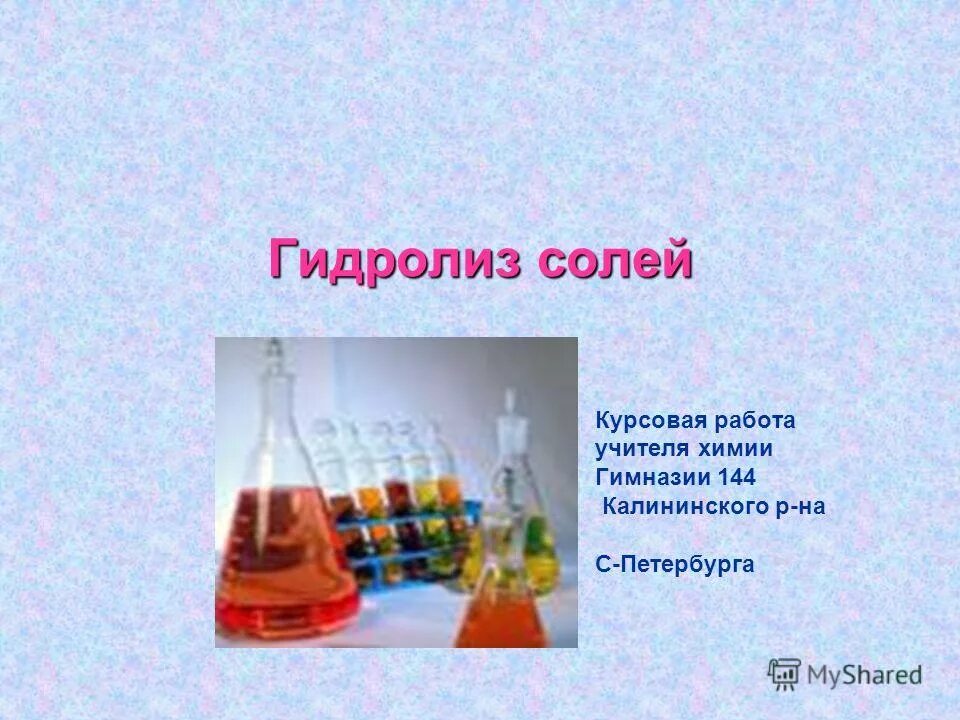 Гидролиз солей

Курсовая работа учителя химии Гимназии 144 Калининского р-на

С-Петербурга

MyShared